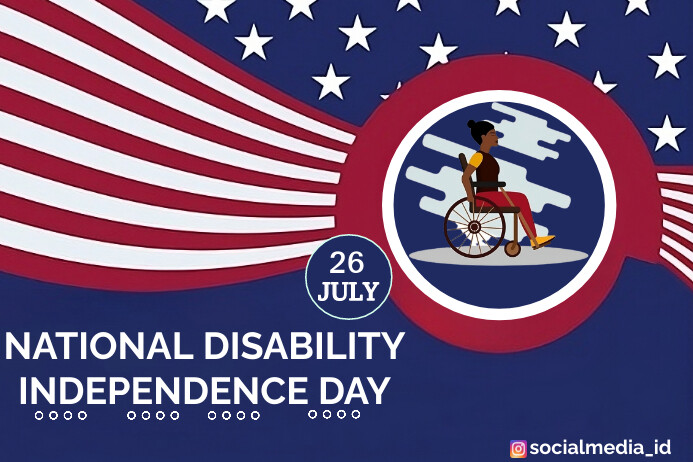 26
JULY

NATIONAL DISABILITY INDEPENDENCE DAY

socialmedia_id